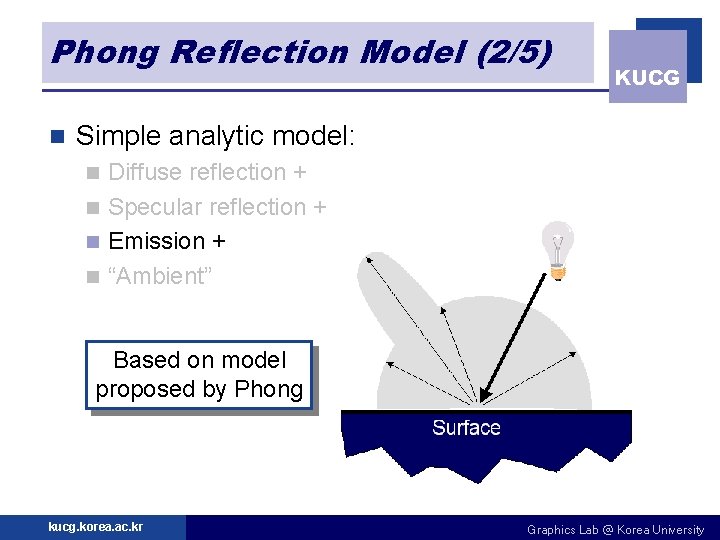 Phong Reflection Model (2/5)

KUCG

Simple analytic model:

Diffuse reflection +

Specular reflection +

Emission +

“Ambient”

Based on model proposed by Phong

Surface

kucg.korea.ac.kr

Graphics Lab @ Korea University